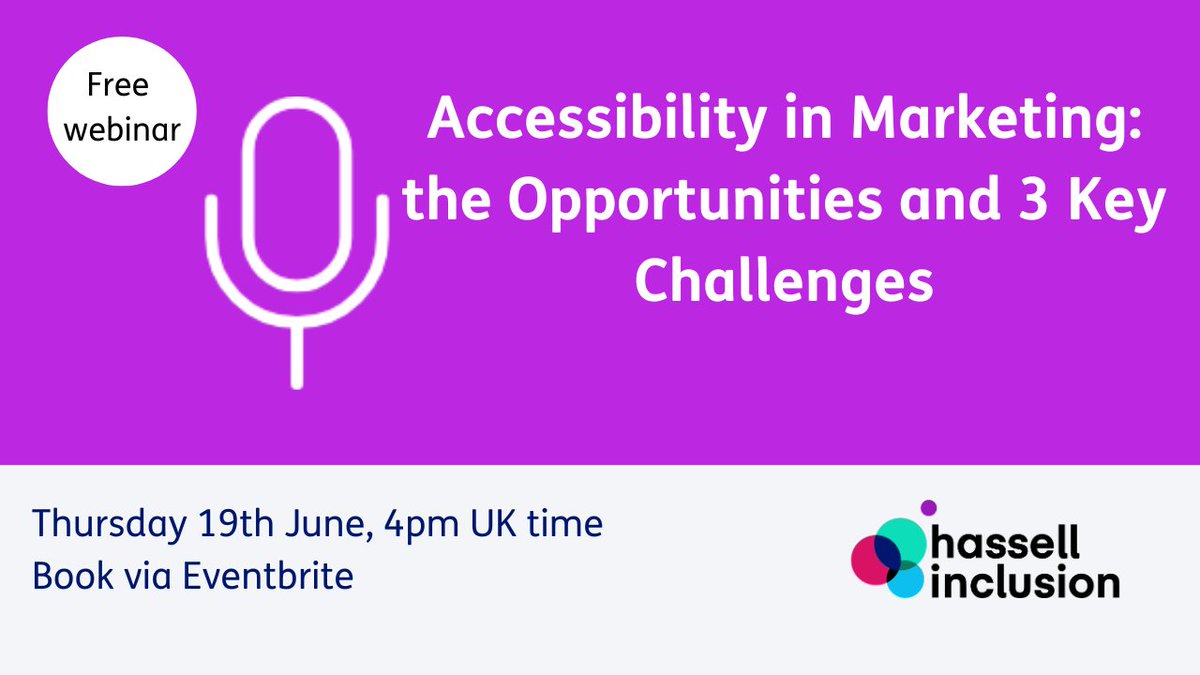 Free webinar

Accessibility in Marketing: the Opportunities and 3 Key Challenges

Thursday 19th June, 4pm UK time
Book via Eventbrite

hassell inclusion